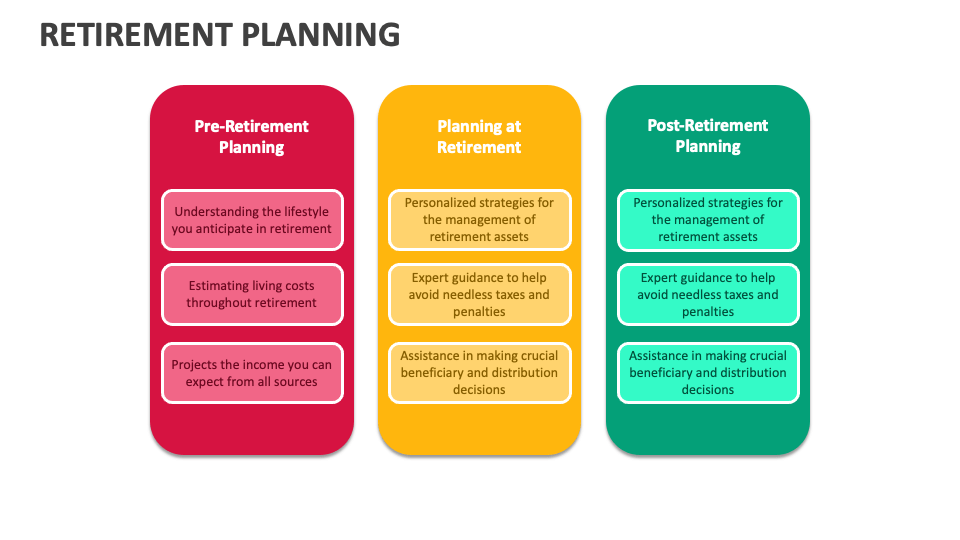 RETIREMENT PLANNING

Pre-Retirement Planning

Understanding the lifestyle you anticipate in retirement

Estimating living costs throughout retirement

Projects the income you can expect from all sources

Planning at Retirement

Personalized strategies for the management of retirement assets

Expert guidance to help avoid needless taxes and penalties

Assistance in making crucial beneficiary and distribution decisions

Post-Retirement Planning

Personalized strategies for the management of retirement assets

Expert guidance to help avoid needless taxes and penalties

Assistance in making crucial beneficiary and distribution decisions